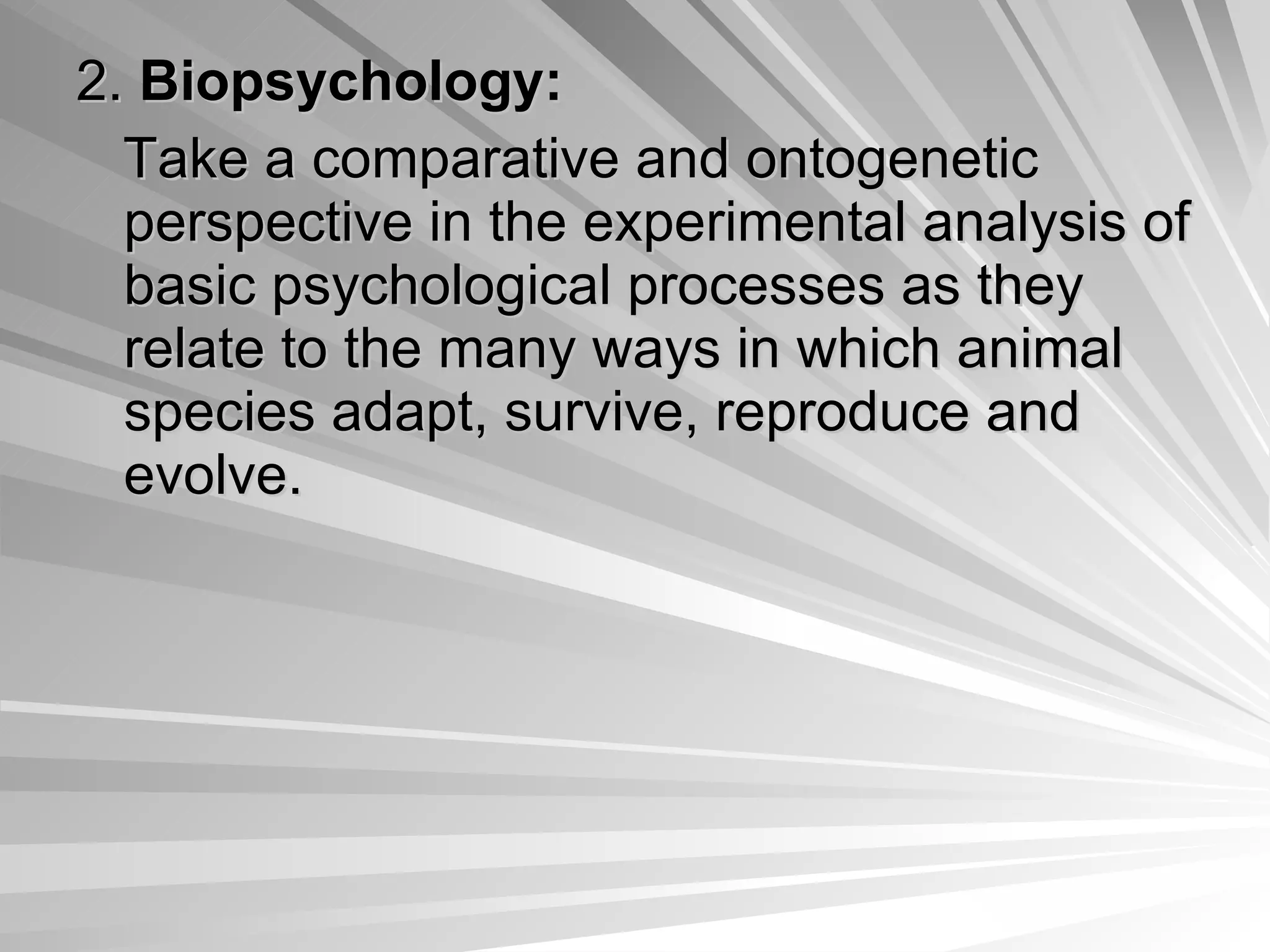 2. Biopsychology:

Take a comparative and ontogenetic perspective in the experimental analysis of basic psychological processes as they relate to the many ways in which animal species adapt, survive, reproduce and evolve.